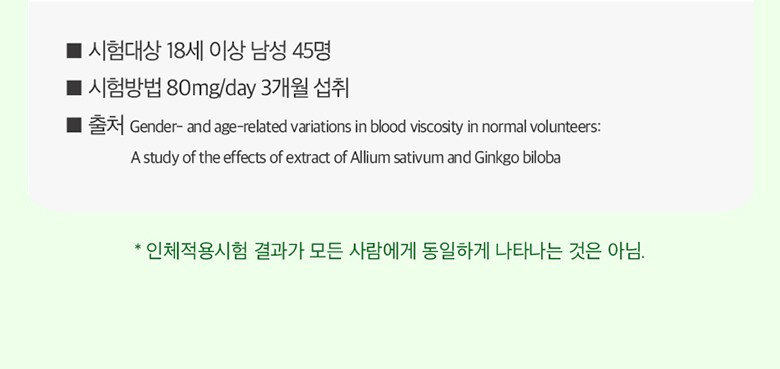 ■ 시험대상 18세 이상 남성 45명

■ 시험방법 80mg/day 3개월 섭취

■ 출처 Gender- and age-related variations in blood viscosity in normal volunteers: A study of the effects of extract of Allium sativum and Ginkgo biloba

* 인체적용시험 결과가 모든 사람에게 동일하게 나타나는 것은 아님.